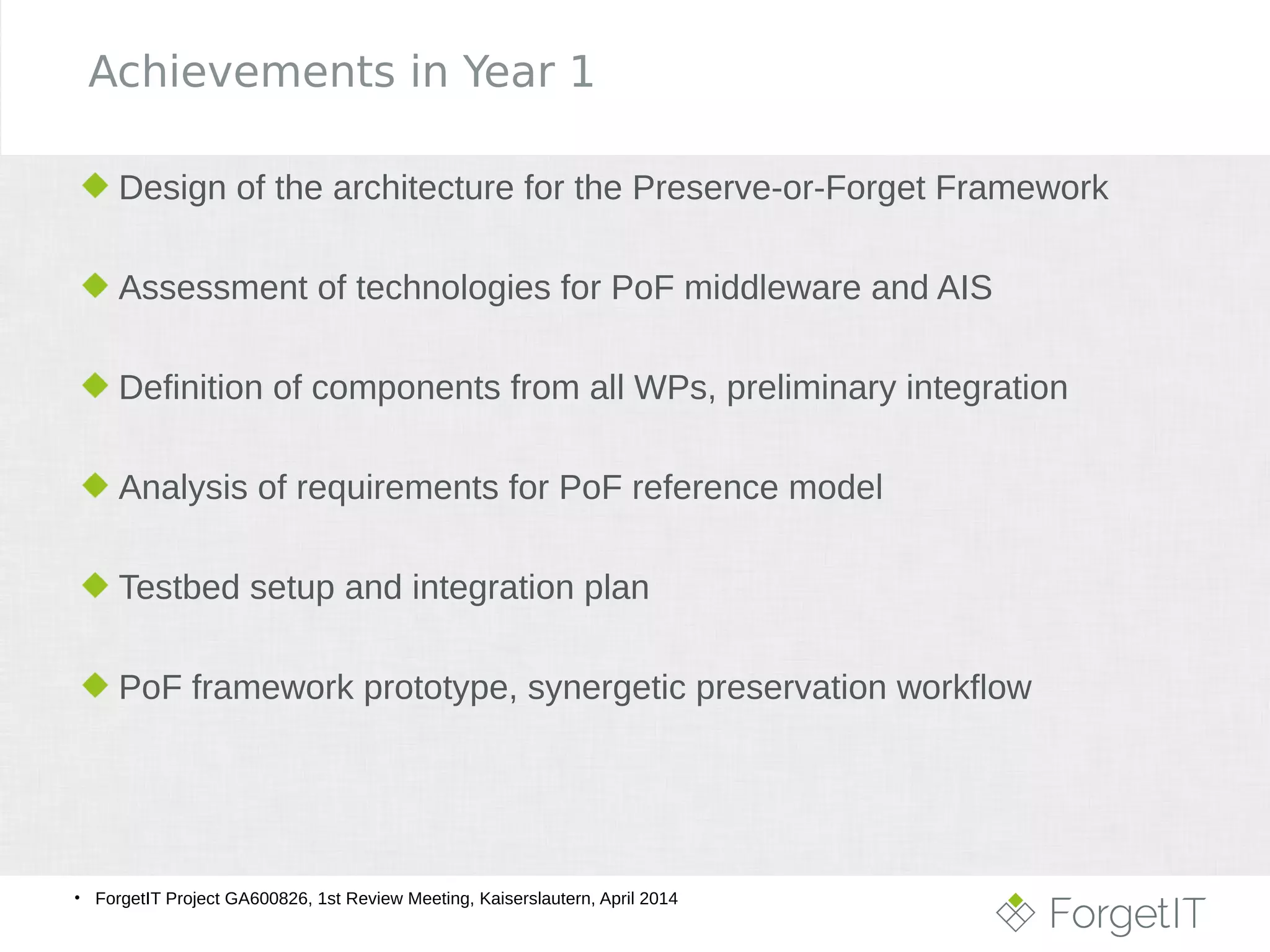 Achievements in Year 1

Design of the architecture for the Preserve-or-Forget Framework

Assessment of technologies for PoF middleware and AIS

Definition of components from all WPs, preliminary integration

Analysis of requirements for PoF reference model

Testbed setup and integration plan

PoF framework prototype, synergetic preservation workflow

• ForgetIT Project GA600826, 1st Review Meeting, Kaiserslautern, April 2014

ForgetIT